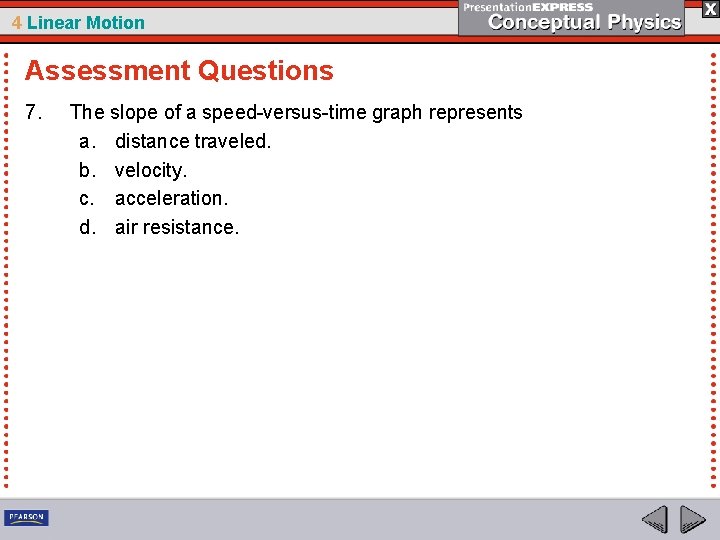 4 Linear Motion

PresentationEXPRESS
Conceptual Physics

X

Assessment Questions

7. The slope of a speed-versus-time graph represents
a. distance traveled.
b. velocity.
c. acceleration.
d. air resistance.

PEARSON